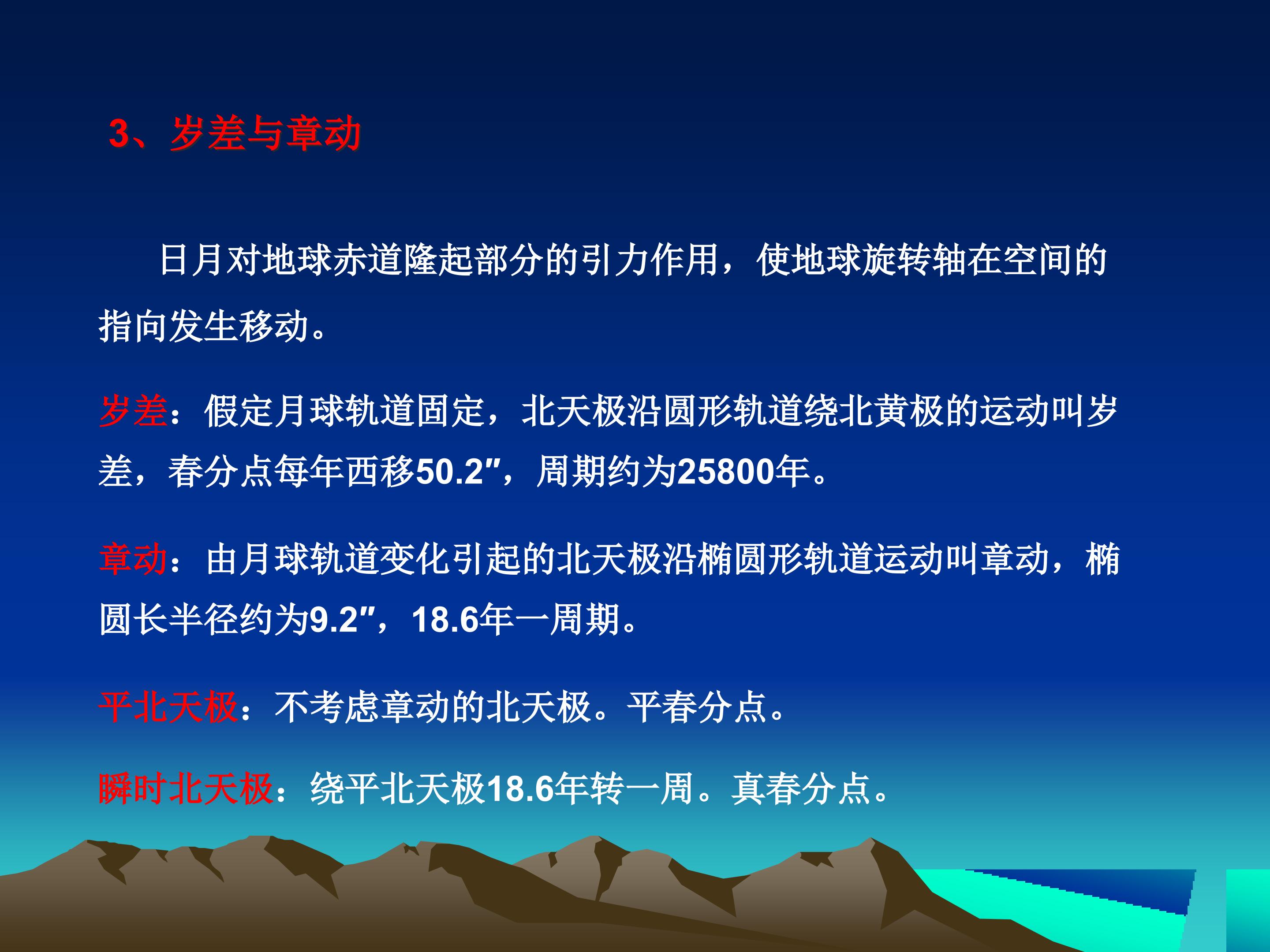 3、岁差与章动

日月对地球赤道隆起部分的引力作用，使地球旋转轴在空间的指向发生移动。

岁差：假定月球轨道固定，北天极沿圆形轨道绕北黄极的运动叫岁差，春分点每年西移50.2″，周期约为25800年。

章动：由月球轨道变化引起的北天极沿椭圆形轨道运动叫章动，椭圆长半径约为9.2″，18.6年一周期。

平北天极：不考虑章动的北天极。平春分点。

瞬时北天极：绕平北天极18.6年转一周。真春分点。